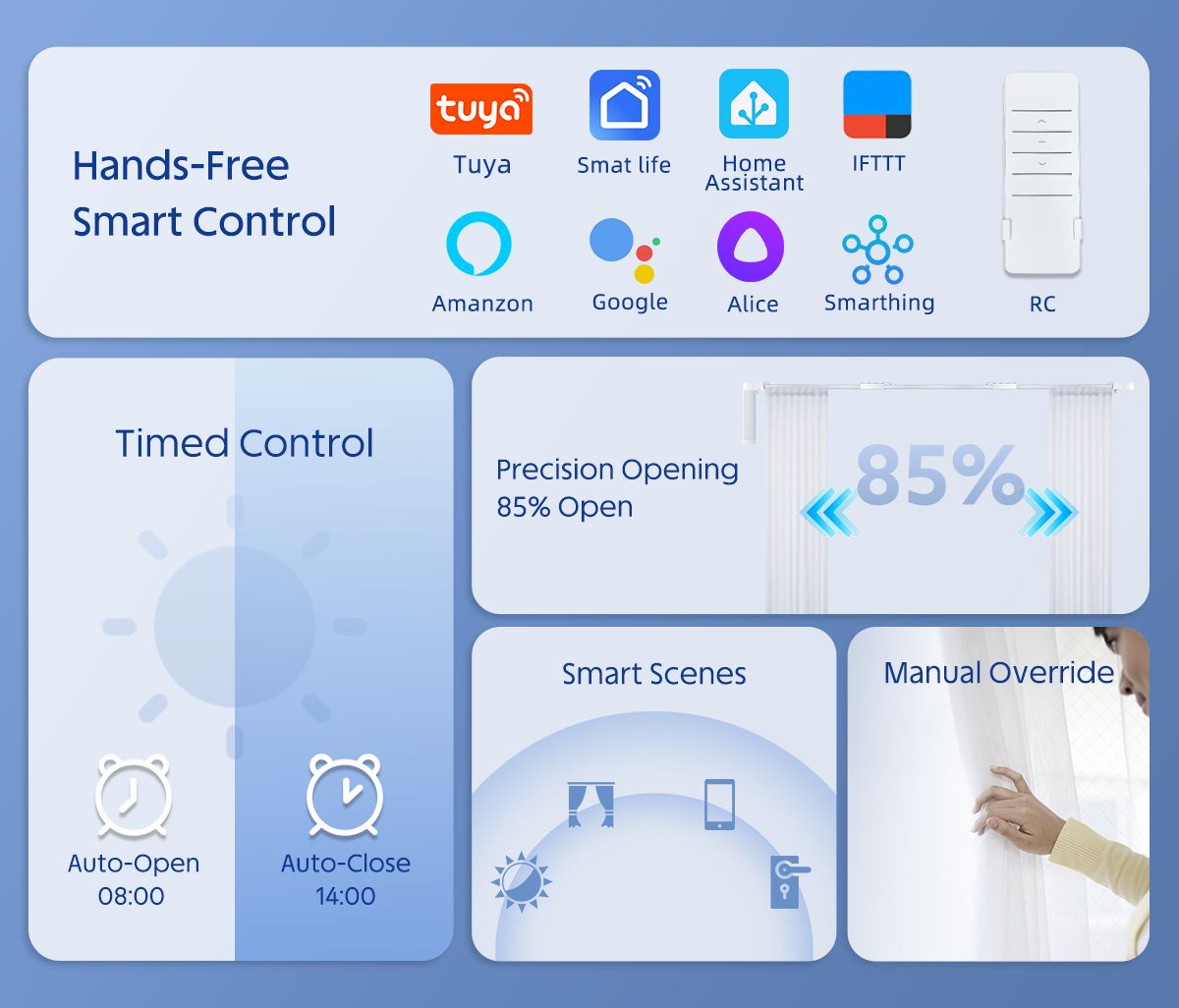 Hands-Free Smart Control

tuya
Tuya

Smat life

Home Assistant

IFTTT

Amanzon

Google

Alice

Smarthing

RC

Timed Control

Auto-Open
08:00

Auto-Close
14:00

Precision Opening
85% Open

85%

Smart Scenes

Manual Override